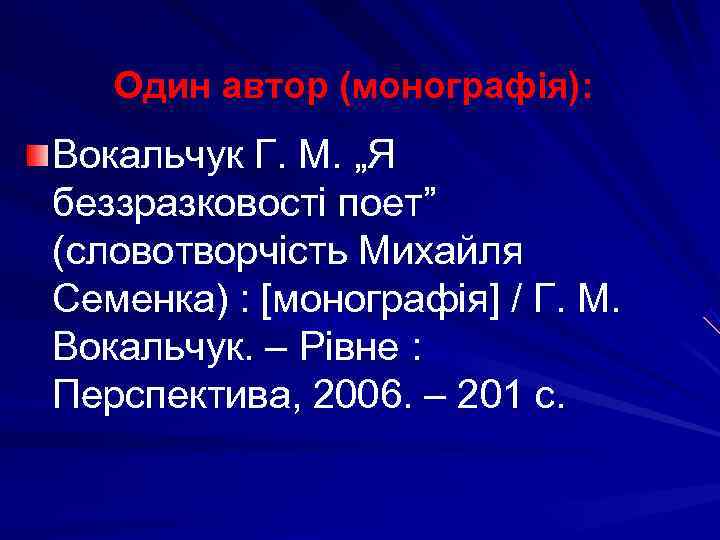 Один автор (монографія):

Вокальчук Г. М. „Я беззразковості поет” (словотворчість Михайля Семенка) : [монографія] / Г. М. Вокальчук. – Рівне : Перспектива, 2006. – 201 с.